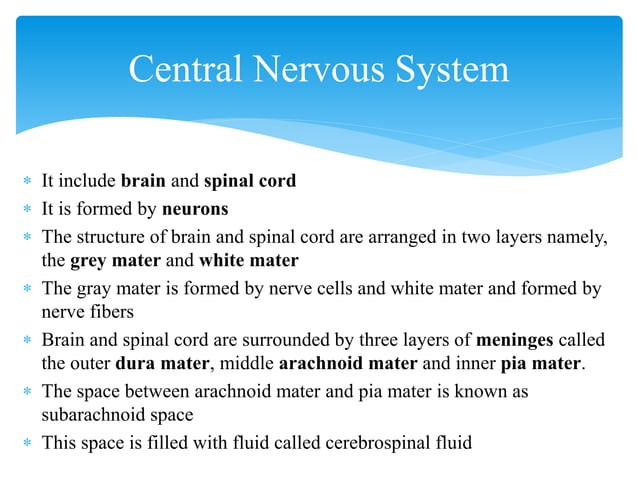 Central Nervous System

* It include brain and spinal cord
* It is formed by neurons
* The structure of brain and spinal cord are arranged in two layers namely, the grey mater and white mater
* The gray mater is formed by nerve cells and white mater and formed by nerve fibers
* Brain and spinal cord are surrounded by three layers of meninges called the outer dura mater, middle arachnoid mater and inner pia mater.
* The space between arachnoid mater and pia mater is known as subarachnoid space
* This space is filled with fluid called cerebrospinal fluid